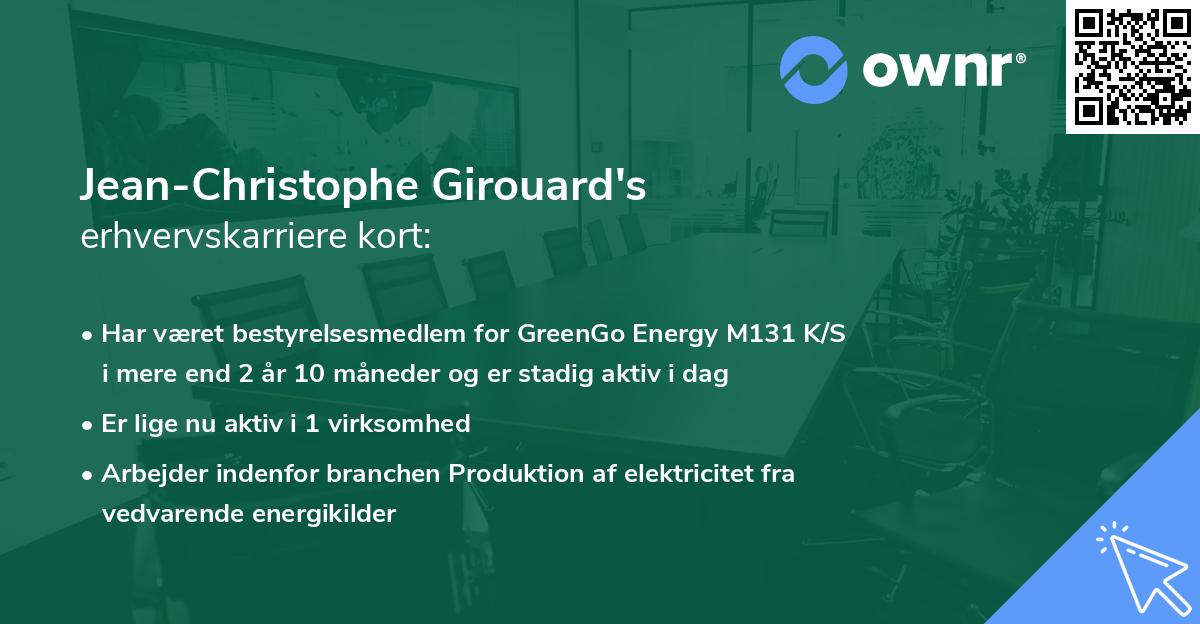 ownr®

Jean-Christophe Girouard's
erhvervskarriere kort:

• Har været bestyrelsesmedlem for GreenGo Energy M131 K/S i mere end 2 år 10 måneder og er stadig aktiv i dag

• Er lige nu aktiv i 1 virksomhed

• Arbejder indenfor branchen Produktion af elektricitet fra vedvarende energikilder